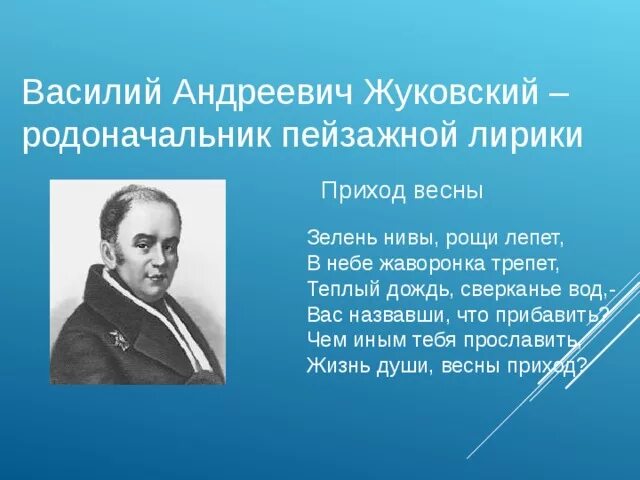 Василий Андреевич Жуковский – родоначальник пейзажной лирики

Приход весны

Зелень нивы, рощи лепет,
В небе жаворонка трепет,
Теплый дождь, сверканье вод,-
Вас назвавши, что прибавить?
Чем иным тебя прославить,
Жизнь души, весны приход?